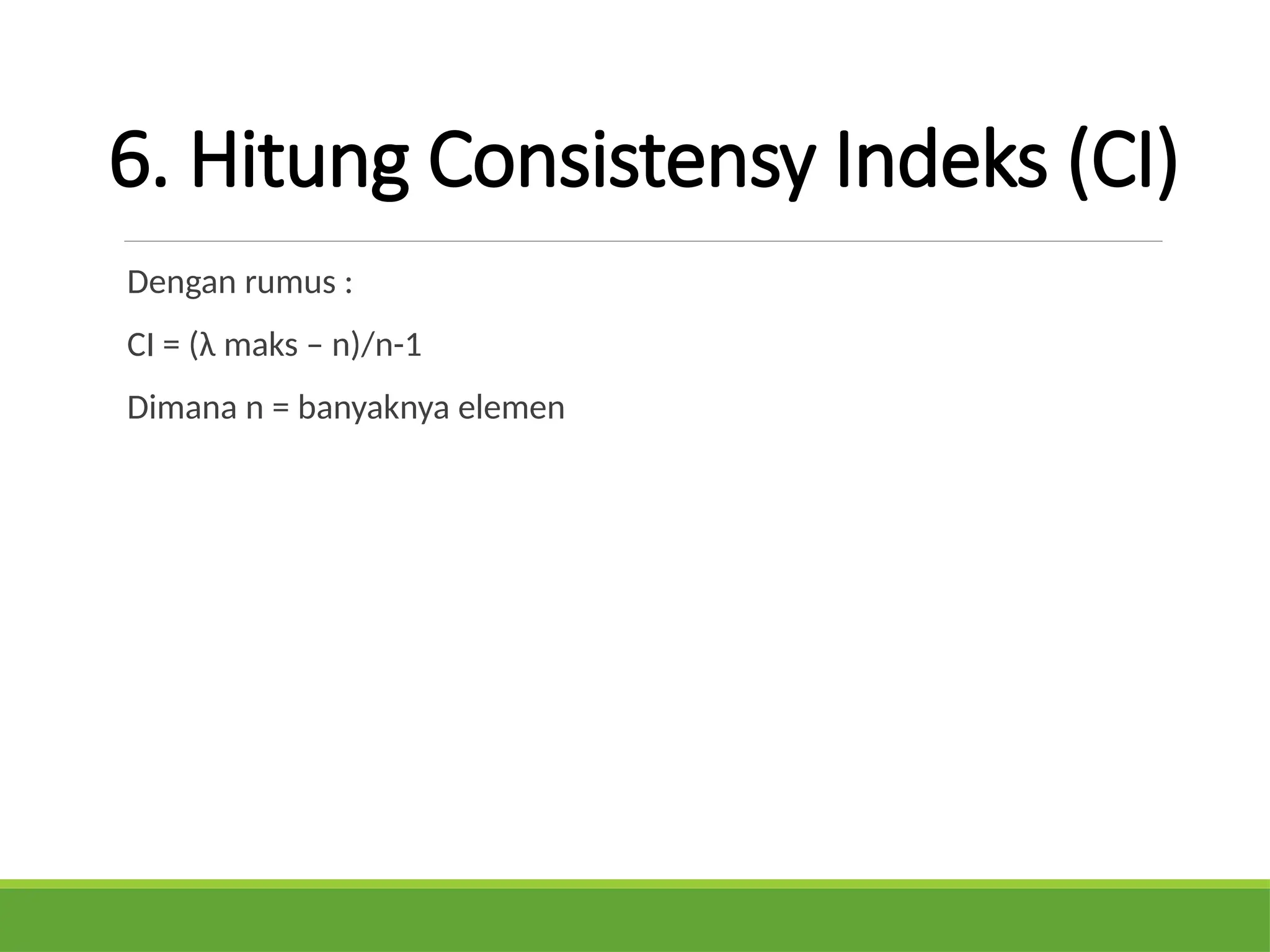 6. Hitung Consistensy Indeks (CI)

Dengan rumus :

CI = (λ maks – n)/n-1

Dimana n = banyaknya elemen